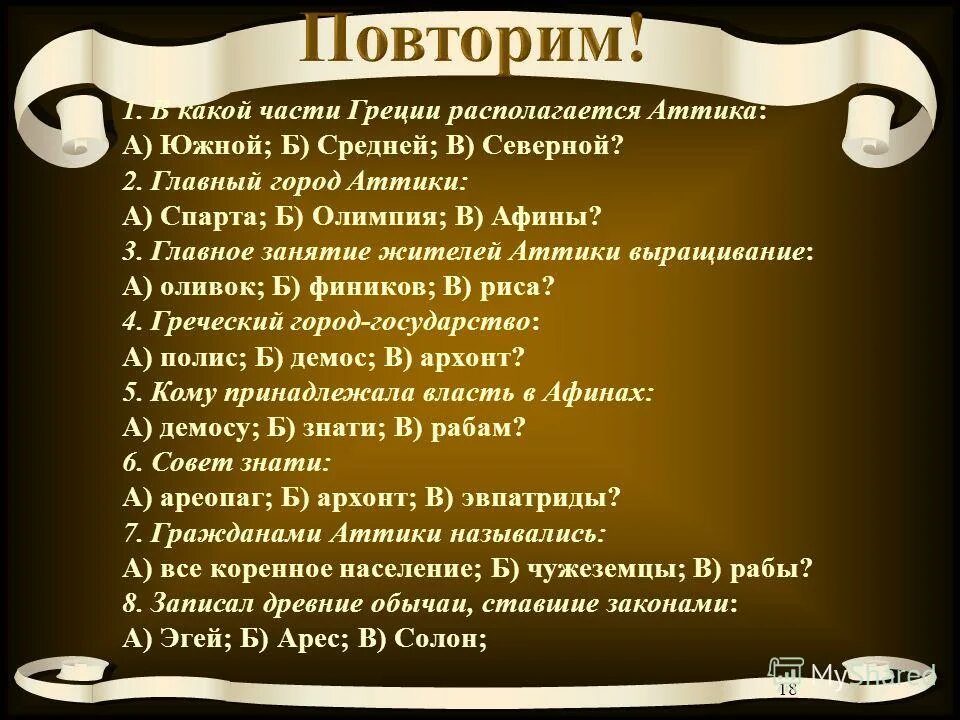 Повторим!

1. В какой части Греции располагается Аттика:
А) Южной; Б) Средней; В) Северной?
2. Главный город Аттики:
А) Спарта; Б) Олимпия; В) Афины?
3. Главное занятие жителей Аттики выращивание:
А) оливок; Б) фиников; В) риса?
4. Греческий город-государство:
А) полис; Б) демос; В) архонт?
5. Кому принадлежала власть в Афинах:
А) демосу; Б) знати; В) рабам?
6. Совет знати:
А) ареопаг; Б) архонт; В) эвпатриды?
7. Гражданами Аттики назывались:
А) все коренное население; Б) чужеземцы; В) рабы?
8. Записал древние обычаи, ставшие законами:
А) Эгей; Б) Арес; В) Солон;

MyShared

18